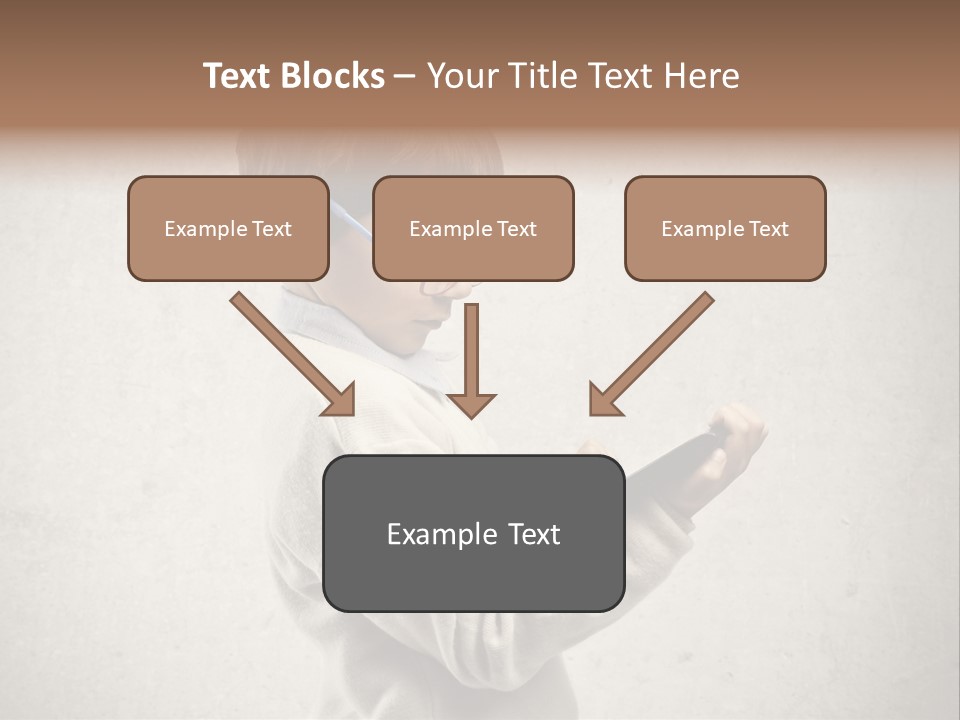 Text Blocks – Your Title Text Here

Example Text

Example Text

Example Text

Example Text